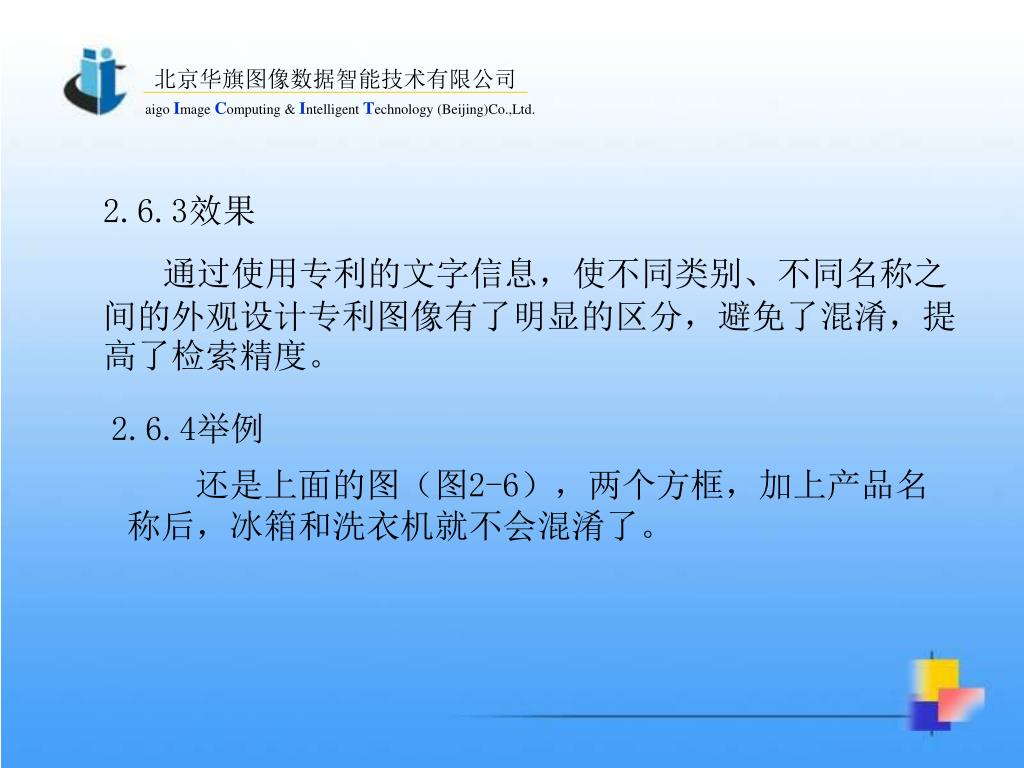 北京华旗图像数据智能技术有限公司
aigo Image Computing & Intelligent Technology (Beijing)Co.,Ltd.

2.6.3效果

通过使用专利的文字信息，使不同类别、不同名称之间的外观设计专利图像有了明显的区分，避免了混淆，提高了检索精度。

2.6.4举例

还是上面的图（图2-6），两个方框，加上产品名称后，冰箱和洗衣机就不会混淆了。